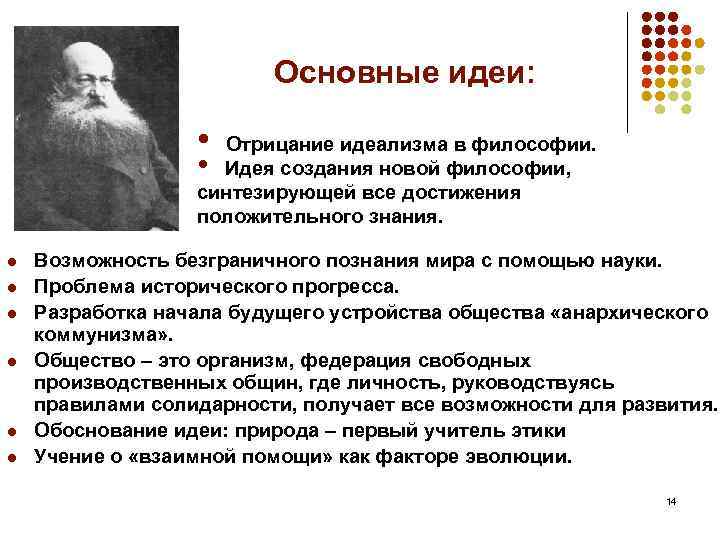 Основные идеи:

• Отрицание идеализма в философии.
• Идея создания новой философии, синтезирующей все достижения положительного знания.

• Возможность безграничного познания мира с помощью науки.
• Проблема исторического прогресса.
• Разработка начала будущего устройства общества «анархического коммунизма».
• Общество – это организм, федерация свободных производственных общин, где личность, руководствуясь правилами солидарности, получает все возможности для развития.
• Обоснование идеи: природа – первый учитель этики
• Учение о «взаимной помощи» как факторе эволюции.

14